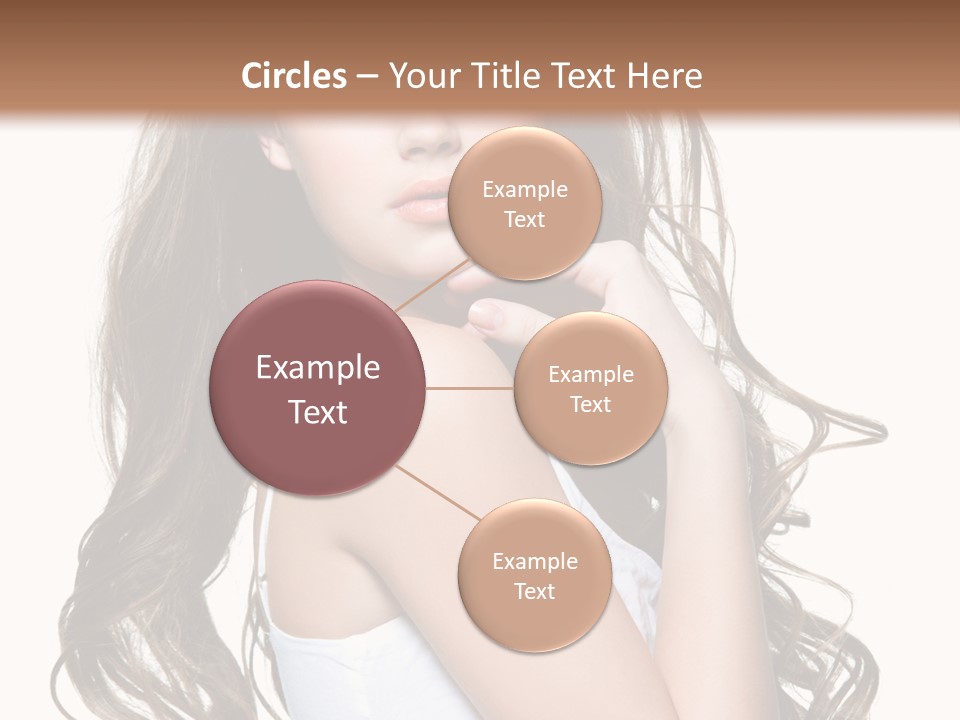 Circles – Your Title Text Here

Example Text

Example Text

Example Text

Example Text